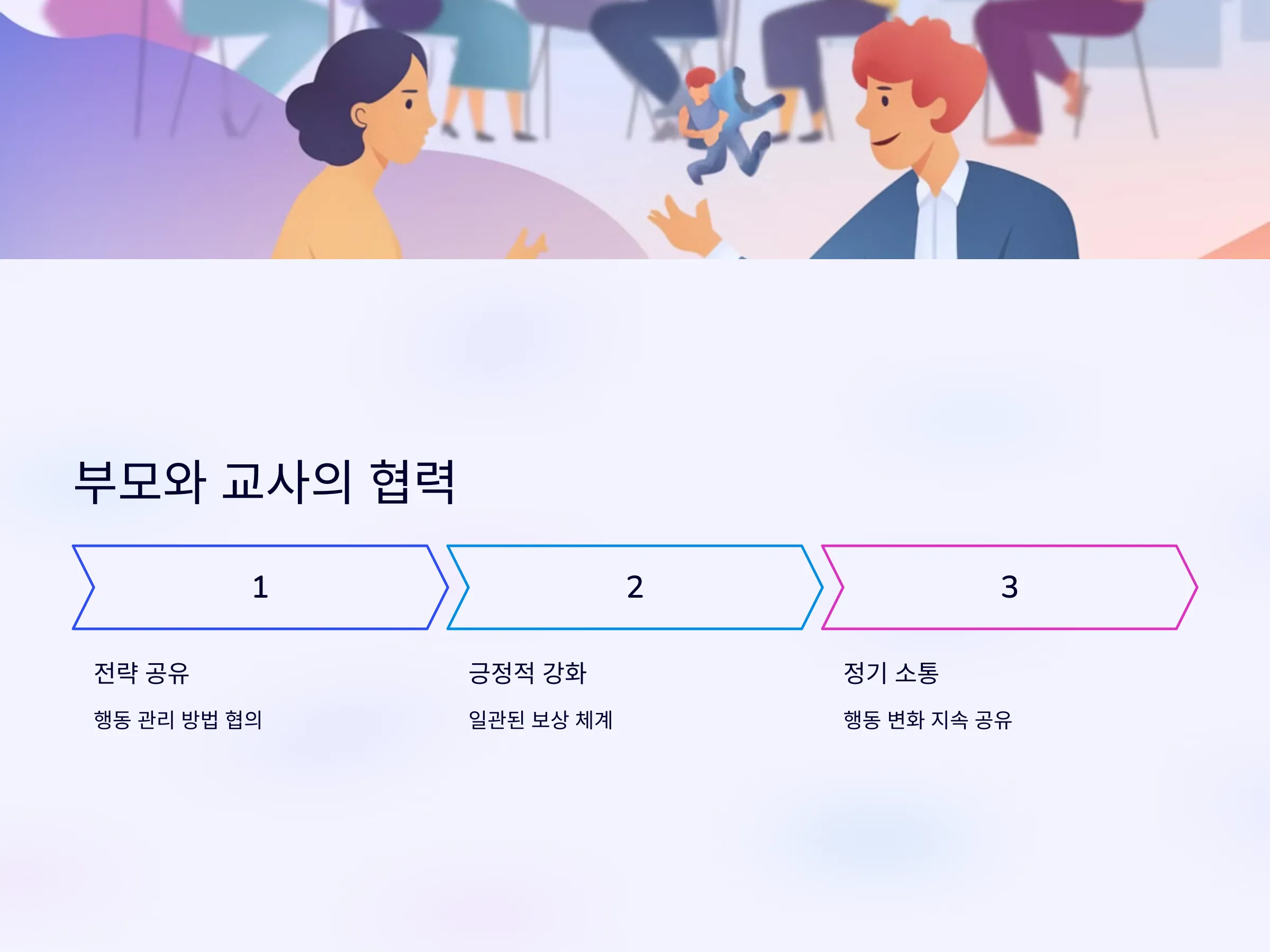 부모와 교사의 협력

1

전략 공유

행동 관리 방법 협의

2

긍정적 강화

일관된 보상 체계

3

정기 소통

행동 변화 지속 공유